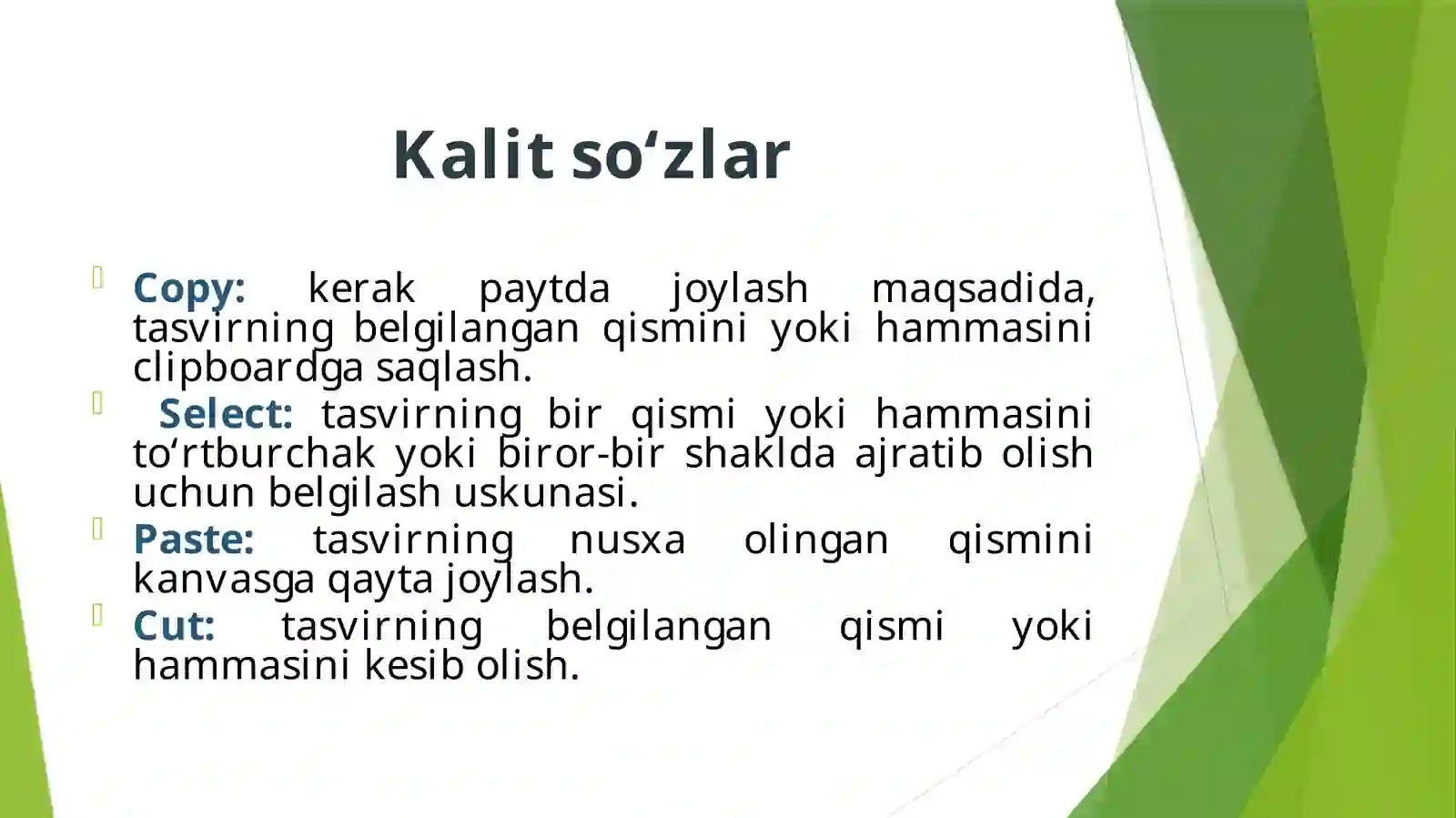 Kalit so‘zlar

Copy: kerak paytda joylash maqsadida, tasvirning belgilangan qismini yoki hammasini clipboardga saqlash.

Select: tasvirning bir qismi yoki hammasini to‘rtburchak yoki biror-bir shaklda ajratib olish uchun belgilash uskunasi.

Paste: tasvirning nusxa olingan qismini kanvasga qayta joylash.

Cut: tasvirning belgilangan qismi yoki hammasini kesib olish.